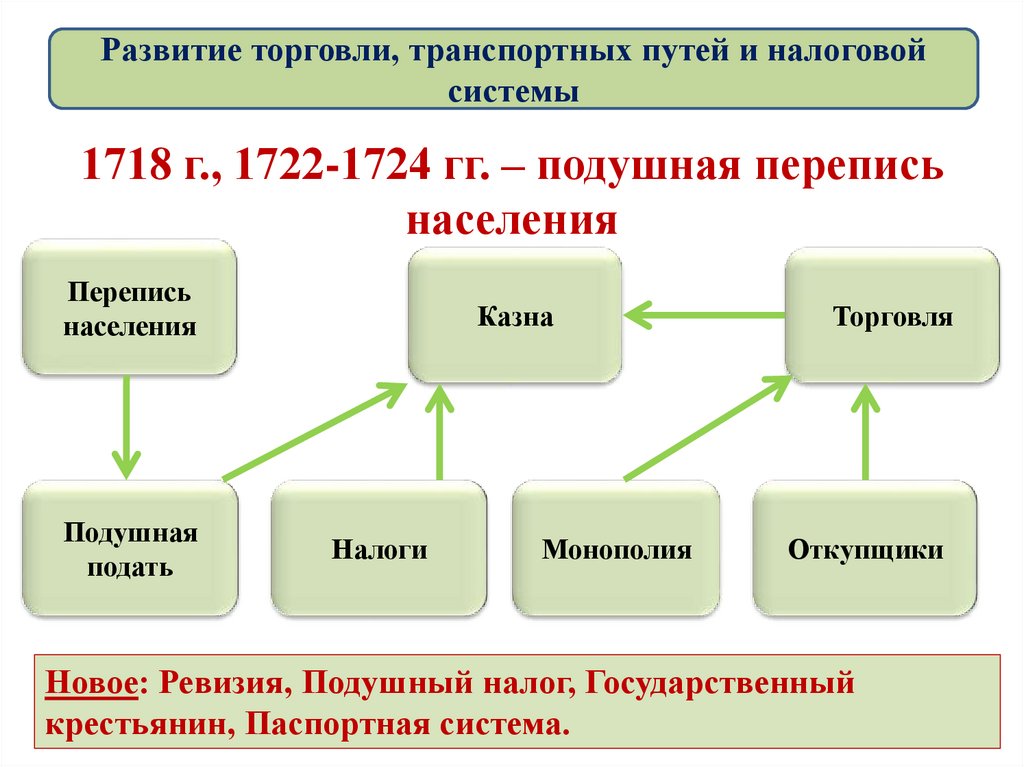 Развитие торговли, транспортных путей и налоговой системы

1718 г., 1722-1724 гг. – подушная перепись населения

Перепись населения

Казна

Торговля

Подушная подать

Налоги

Монополия

Откупщики

Новое: Ревизия, Подушный налог, Государственный крестьянин, Паспортная система.